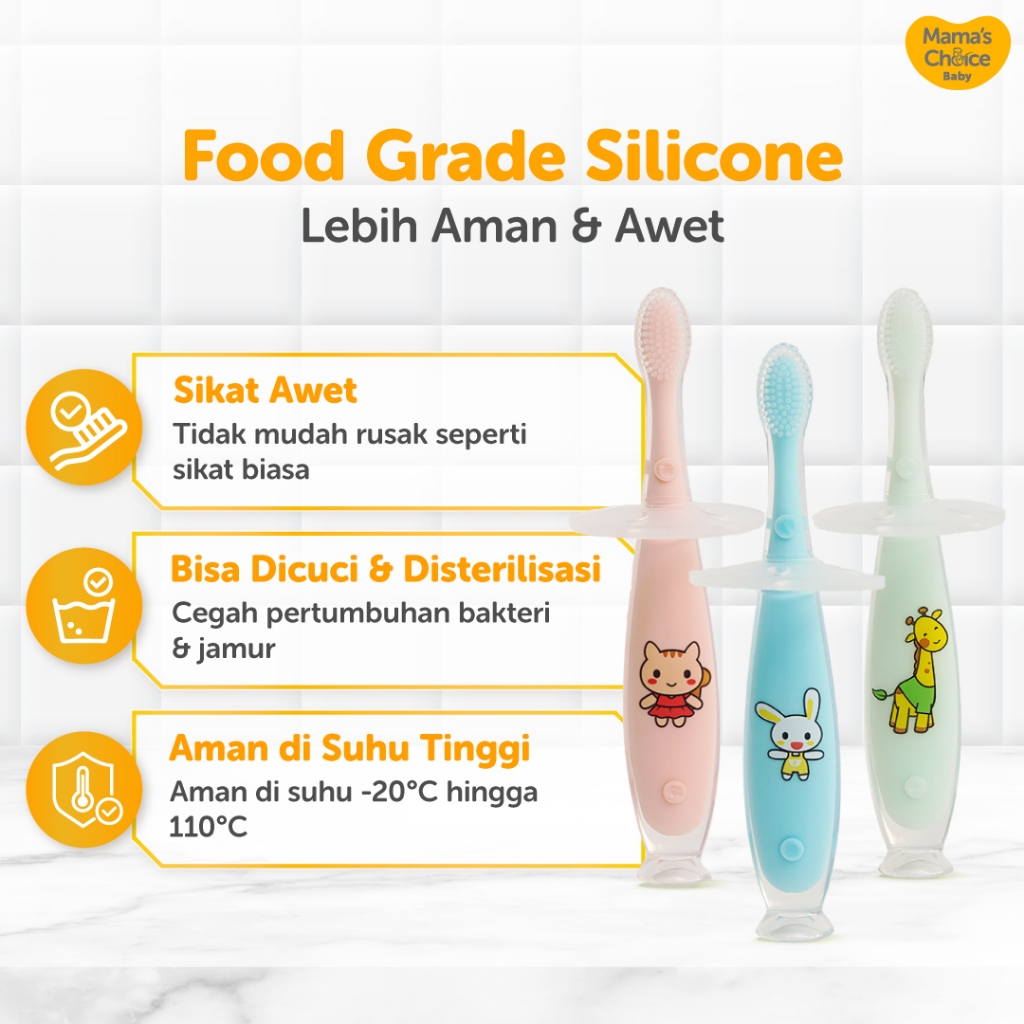 Mama's Choice Baby

Food Grade Silicone
Lebih Aman & Awet

Sikat Awet
Tidak mudah rusak seperti sikat biasa

Bisa Dicuci & Disterilisasi
Cegah pertumbuhan bakteri & jamur

Aman di Suhu Tinggi
Aman di suhu -20°C hingga 110°C